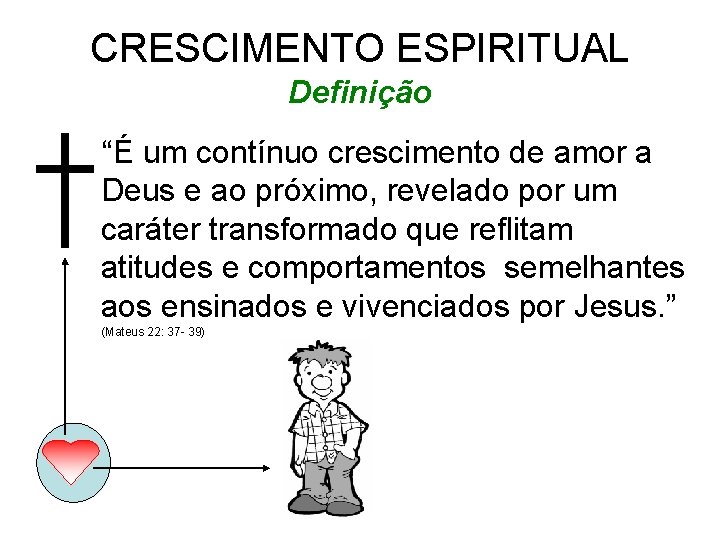 CRESCIMENTO ESPIRITUAL
Definição

"É um contínuo crescimento de amor a Deus e ao próximo, revelado por um caráter transformado que reflitam atitudes e comportamentos semelhantes aos ensinados e vivenciados por Jesus."
(Mateus 22: 37- 39)